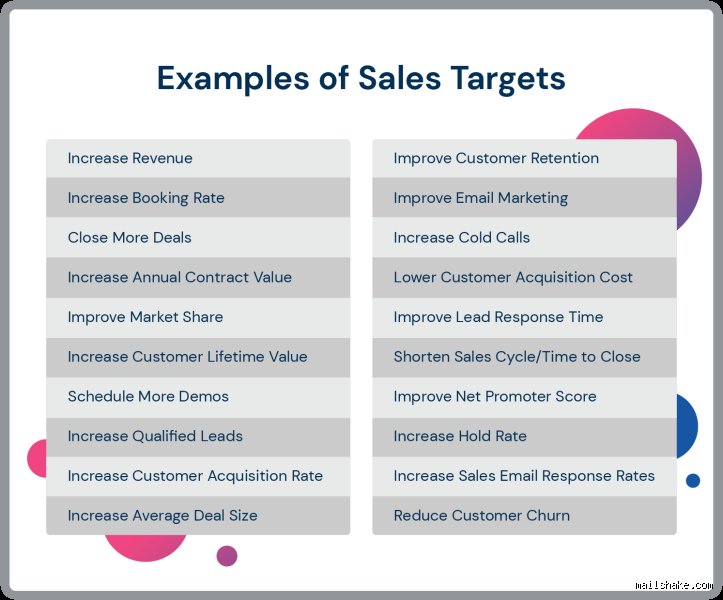 Examples of Sales Targets

Increase Revenue
Increase Booking Rate
Close More Deals
Increase Annual Contract Value
Improve Market Share
Increase Customer Lifetime Value
Schedule More Demos
Increase Qualified Leads
Increase Customer Acquisition Rate
Increase Average Deal Size

Improve Customer Retention
Improve Email Marketing
Increase Cold Calls
Lower Customer Acquisition Cost
Improve Lead Response Time
Shorten Sales Cycle/Time to Close
Improve Net Promoter Score
Increase Hold Rate
Increase Sales Email Response Rates
Reduce Customer Churn

mailshake.com